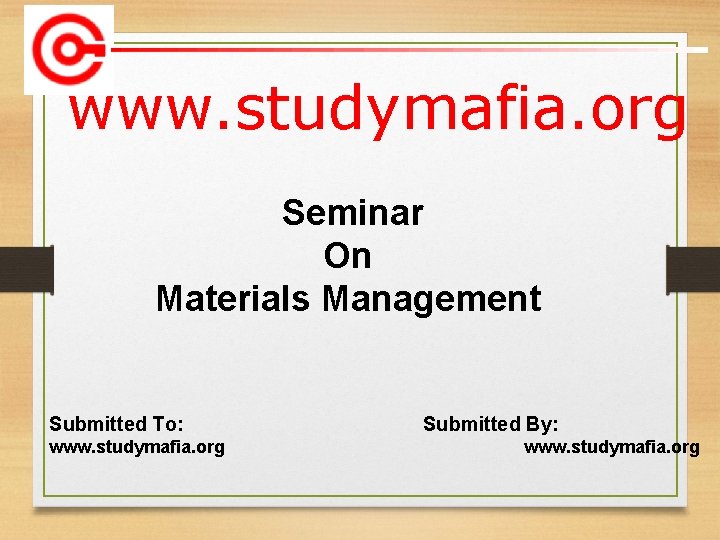 www.studymafia.org

Seminar
On
Materials Management

Submitted To:
www.studymafia.org

Submitted By:
www.studymafia.org